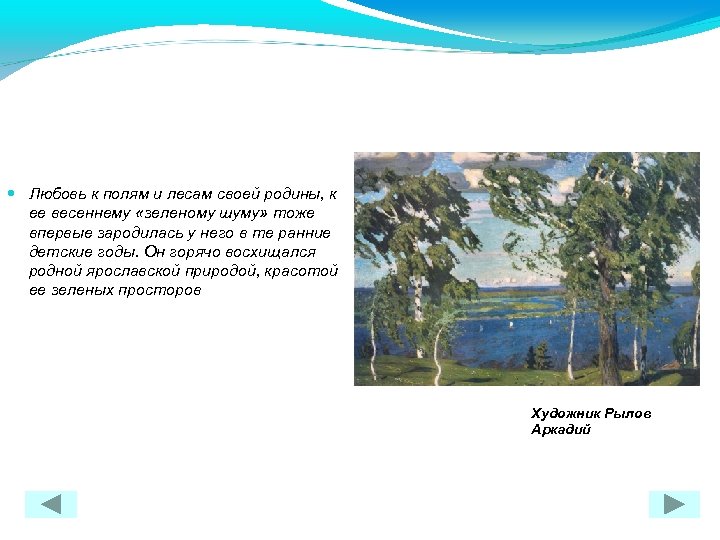 Любовь к полям и лесам своей родины, к ее весеннему «зеленому шуму» тоже впервые зародилась у него в те ранние детские годы. Он горячо восхищался родной ярославской природой, красотой ее зеленых просторов

Художник Рылов Аркадий